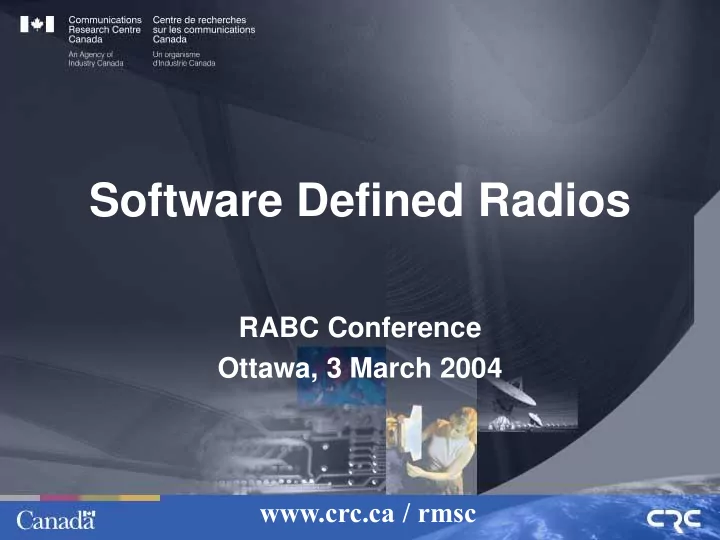 Communications Research Centre Canada
An Agency of Industry Canada

Centre de recherches sur les communications Canada
Un organisme d'Industrie Canada

Software Defined Radios

RABC Conference
Ottawa, 3 March 2004

Canada

www.crc.ca / rmsc

CRC